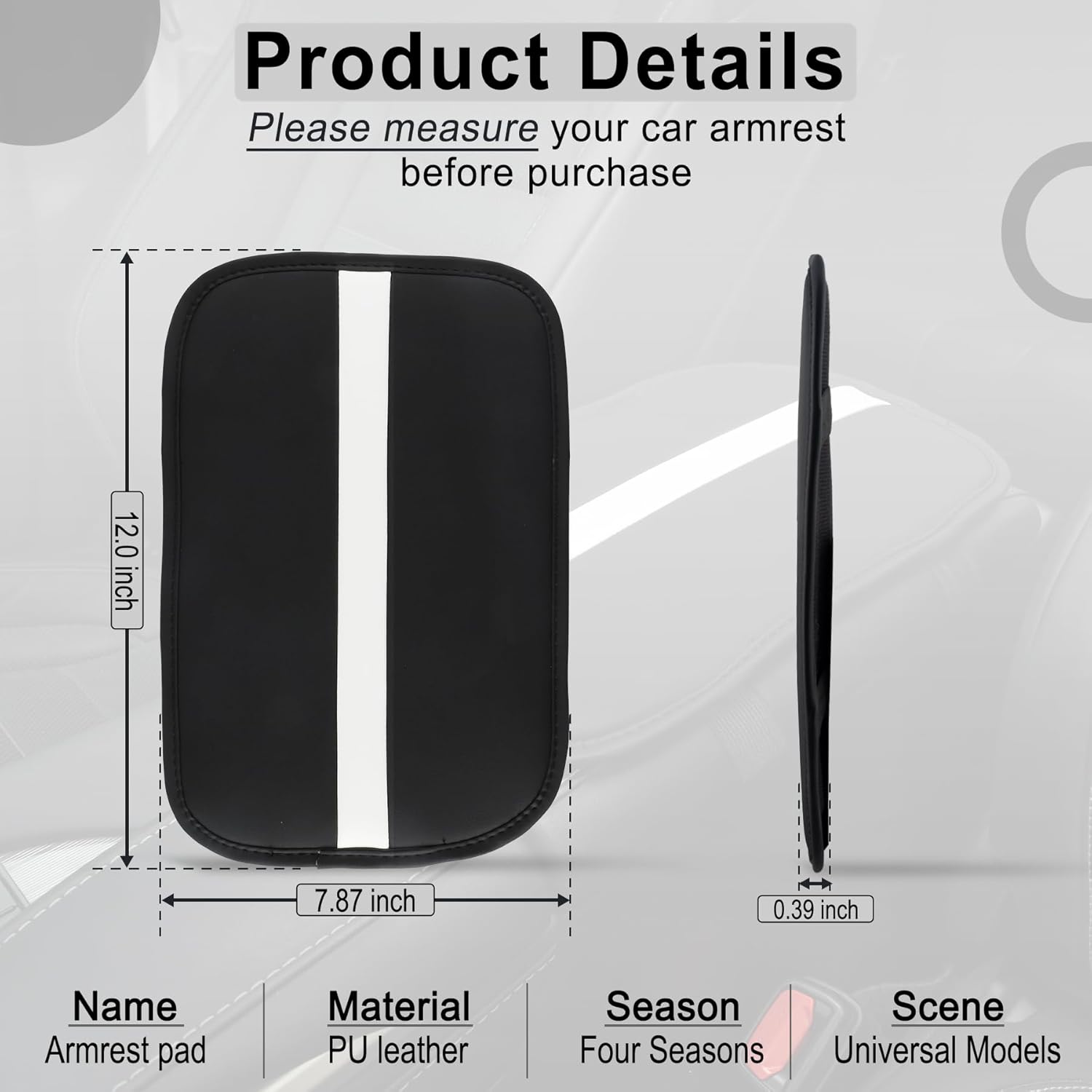 Product Details

Please measure your car armrest before purchase

12.0 inch

7.87 inch

0.39 inch

Name
Armrest pad

Material
PU leather

Season
Four Seasons

Scene
Universal Models